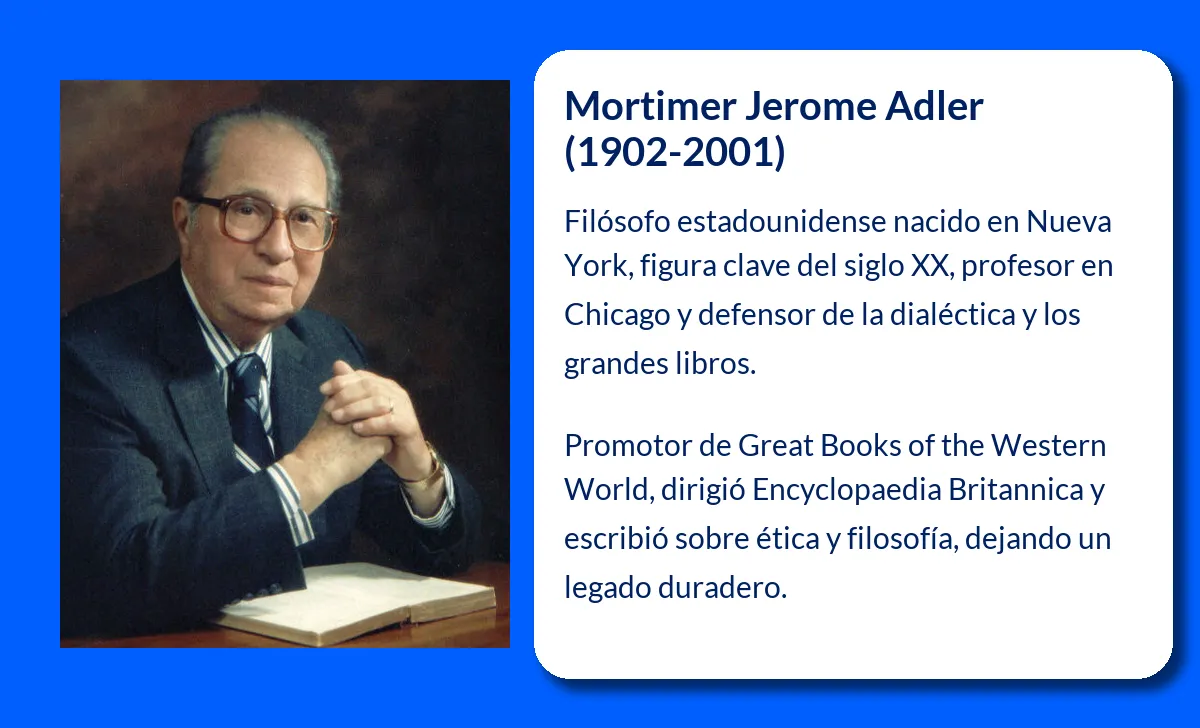 Mortimer Jerome Adler
(1902-2001)

Filósofo estadounidense nacido en Nueva York, figura clave del siglo XX, profesor en Chicago y defensor de la dialéctica y los grandes libros.

Promotor de Great Books of the Western World, dirigió Encyclopaedia Britannica y escribió sobre ética y filosofía, dejando un legado duradero.